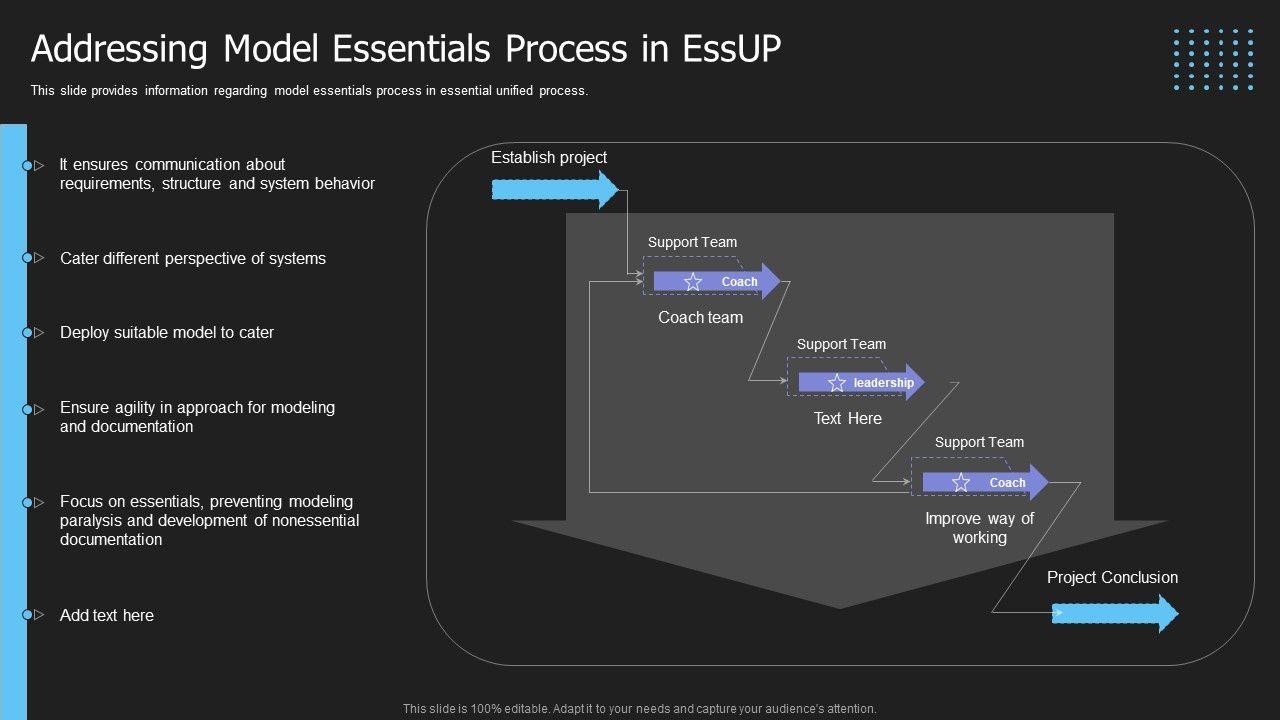 Addressing Model Essentials Process in EssUP

This slide provides information regarding model essentials process in essential unified process.

It ensures communication about requirements, structure and system behavior

Cater different perspective of systems

Deploy suitable model to cater

Ensure agility in approach for modeling and documentation

Focus on essentials, preventing modeling paralysis and development of nonessential documentation

Add text here

Establish project

Support Team

Coach

Coach team

Support Team

leadership

Text Here

Support Team

Coach

Improve way of working

Project Conclusion

This slide is 100% editable. Adapt it to your needs and capture your audience's attention.